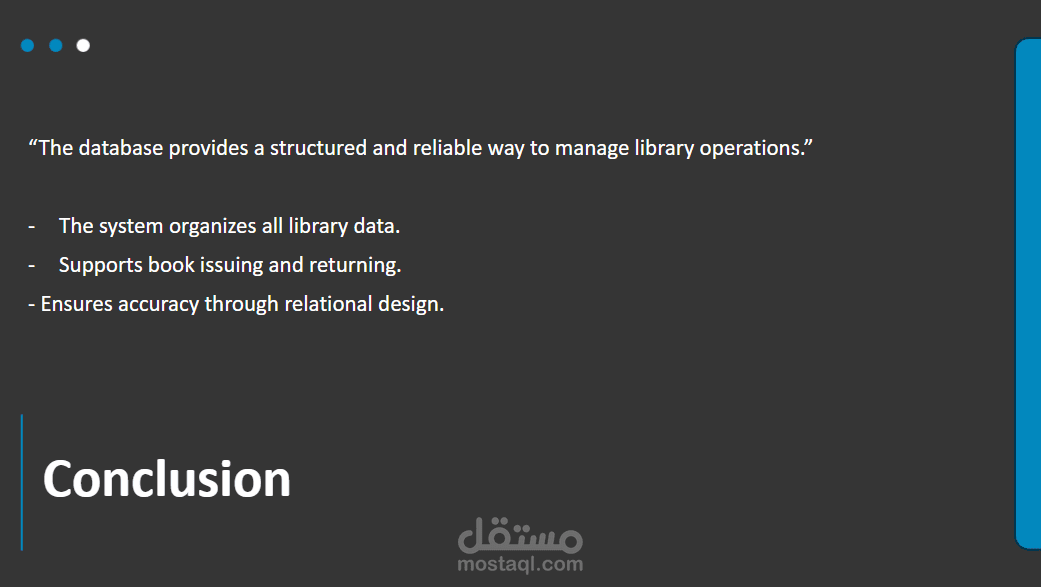 “The database provides a structured and reliable way to manage library operations.”

- The system organizes all library data.
- Supports book issuing and returning.
- Ensures accuracy through relational design.

Conclusion

مستقل
mostaql.com